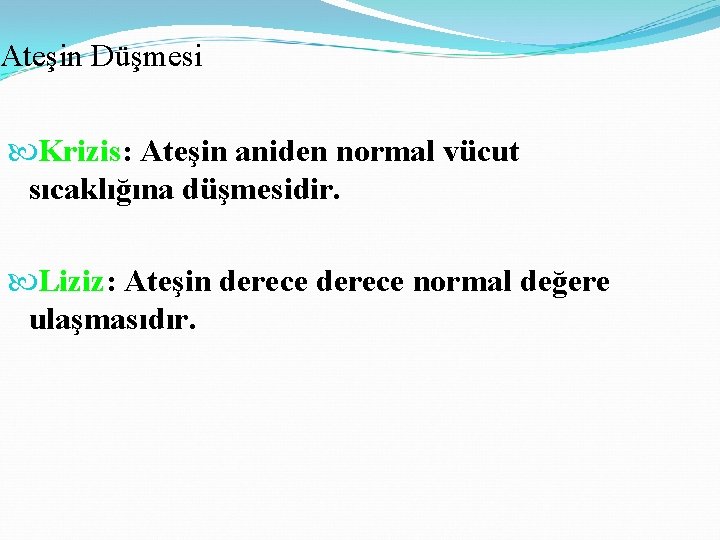 Ateşin Düşmesi

Krizis: Ateşin aniden normal vücut sıcaklığına düşmesidir.

Liziz: Ateşin derece derece normal değere ulaşmasıdır.